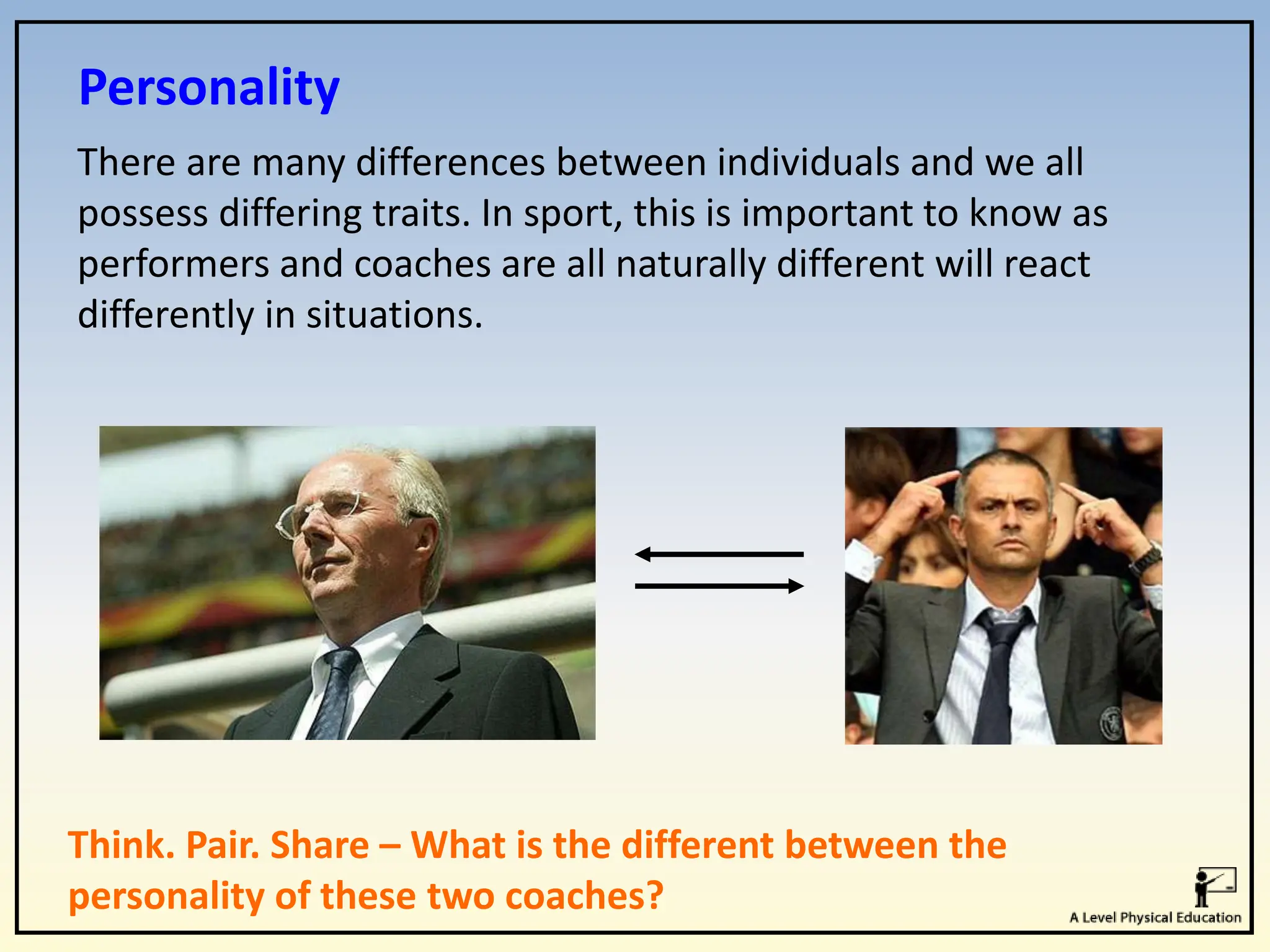 Personality

There are many differences between individuals and we all possess differing traits. In sport, this is important to know as performers and coaches are all naturally different will react differently in situations.

Think. Pair. Share – What is the different between the personality of these two coaches?

A Level Physical Education